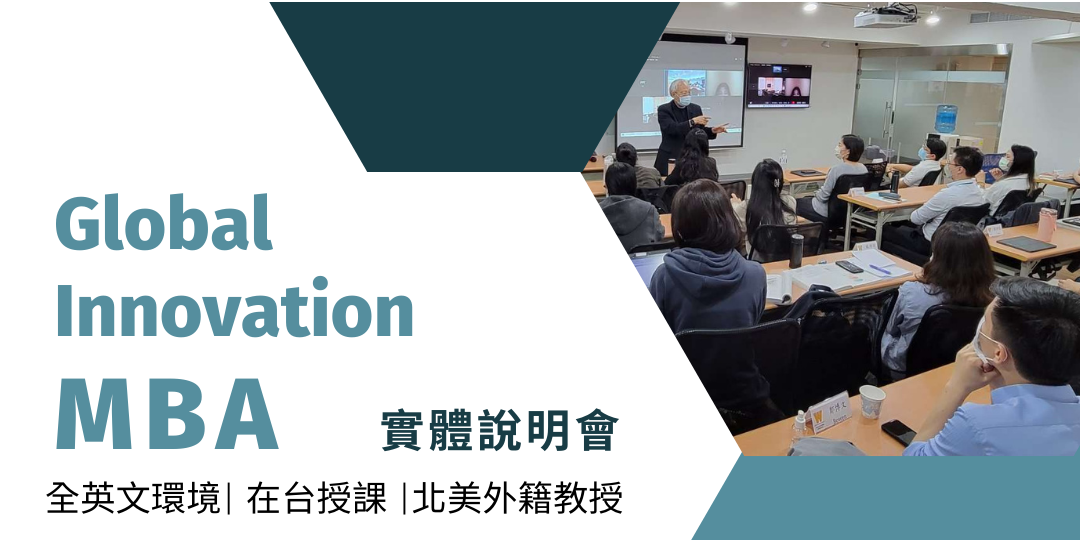 Global Innovation MBA

實體說明會

全英文環境| 在台授課 |北美外籍教授